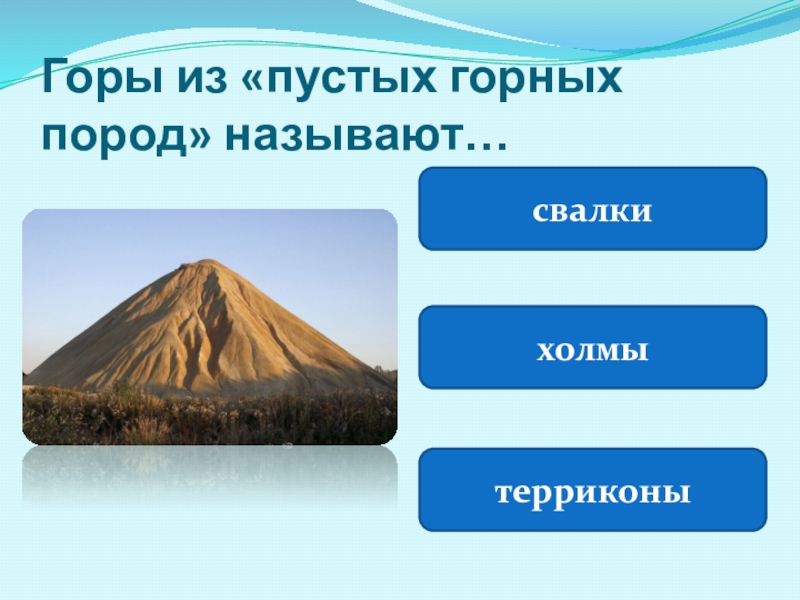 Горы из «пустых горных пород» называют…

свалки

холмы

терриконы